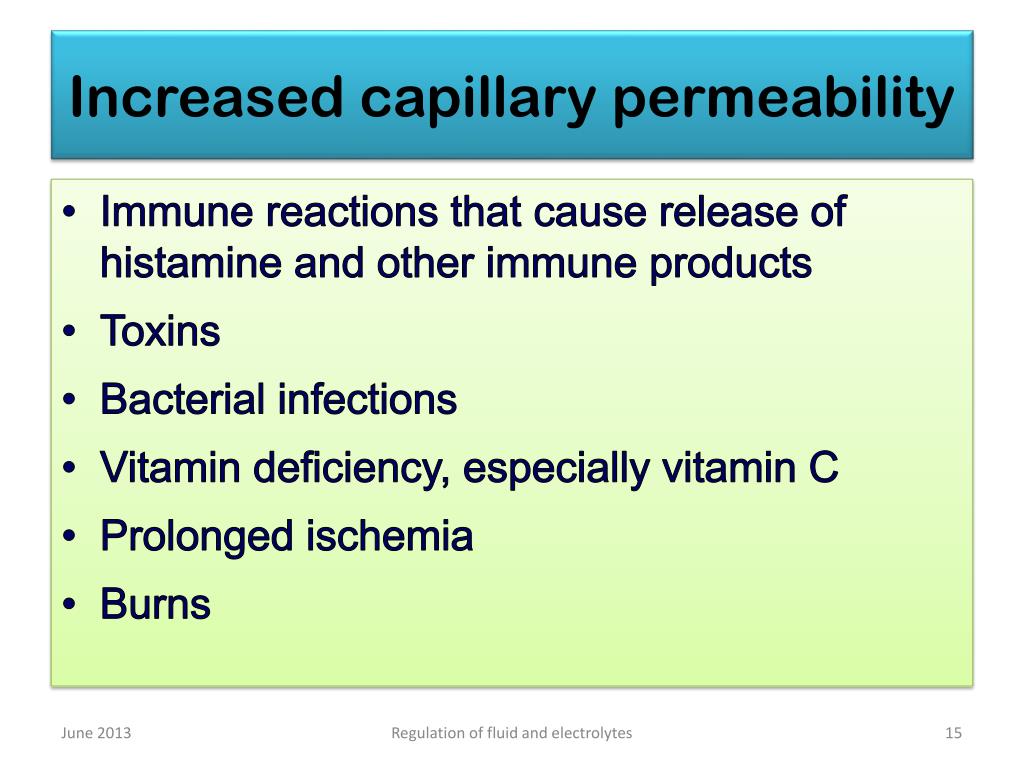 Increased capillary permeability

• Immune reactions that cause release of histamine and other immune products
• Toxins
• Bacterial infections
• Vitamin deficiency, especially vitamin C
• Prolonged ischemia
• Burns

June 2013
Regulation of fluid and electrolytes
15